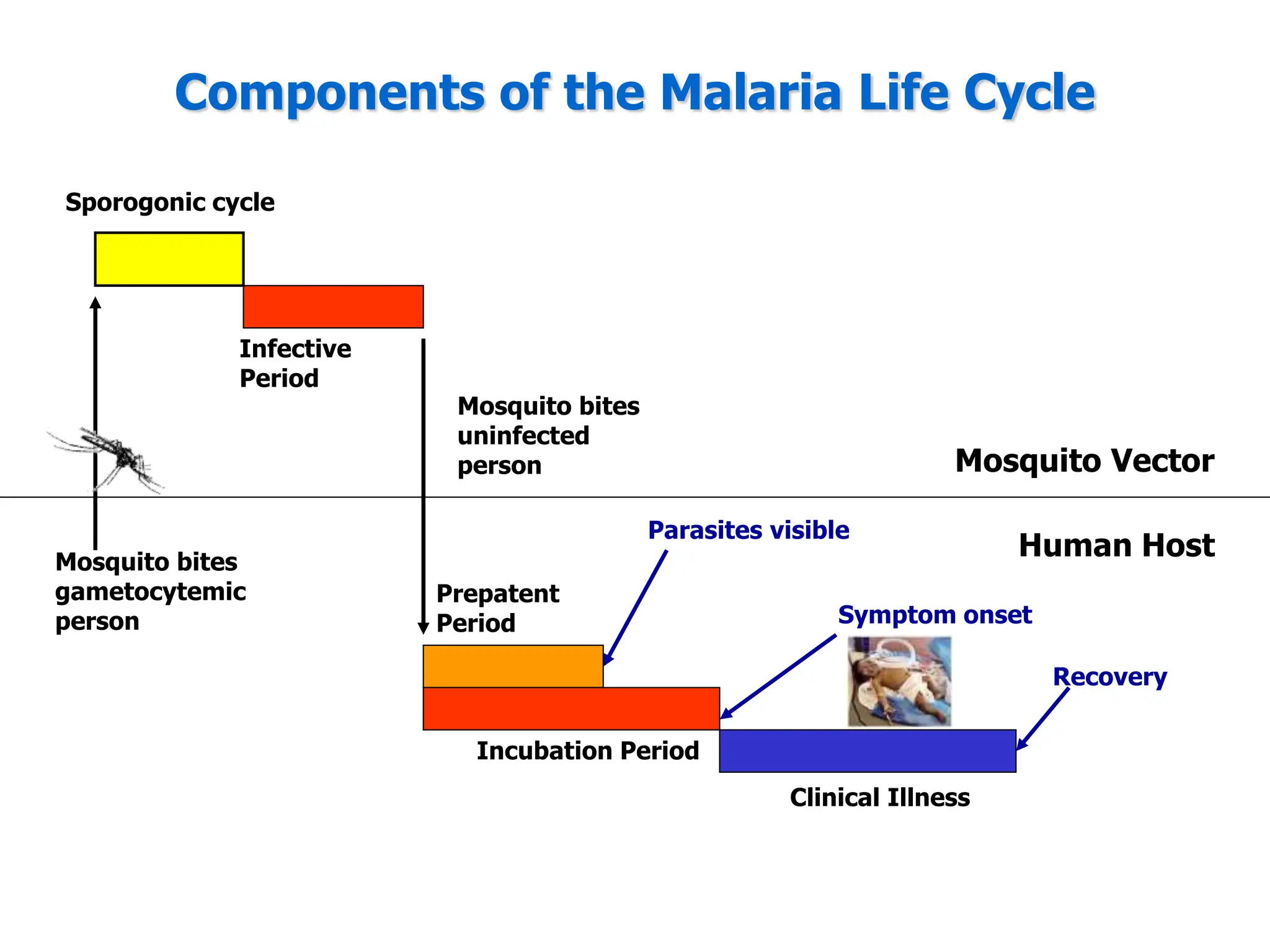 Components of the Malaria Life Cycle

Sporogonic cycle

Infective Period

Mosquito bites uninfected person

Mosquito Vector

Human Host

Mosquito bites gametocytemic person

Parasites visible

Prepatent Period

Symptom onset

Recovery

Incubation Period

Clinical Illness